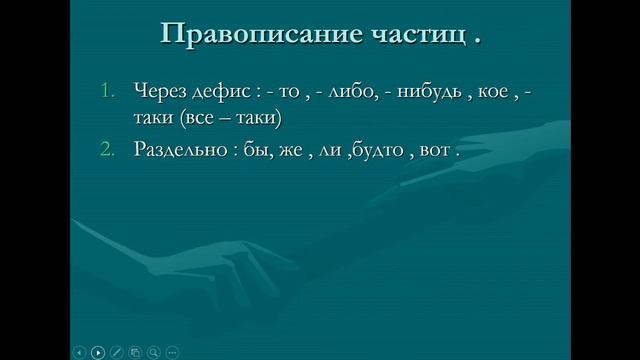 Правописание частиц .

1. Через дефис : - то , - либо, - нибудь , кое , - таки (все – таки)
2. Раздельно : бы, же , ли ,будто , вот .